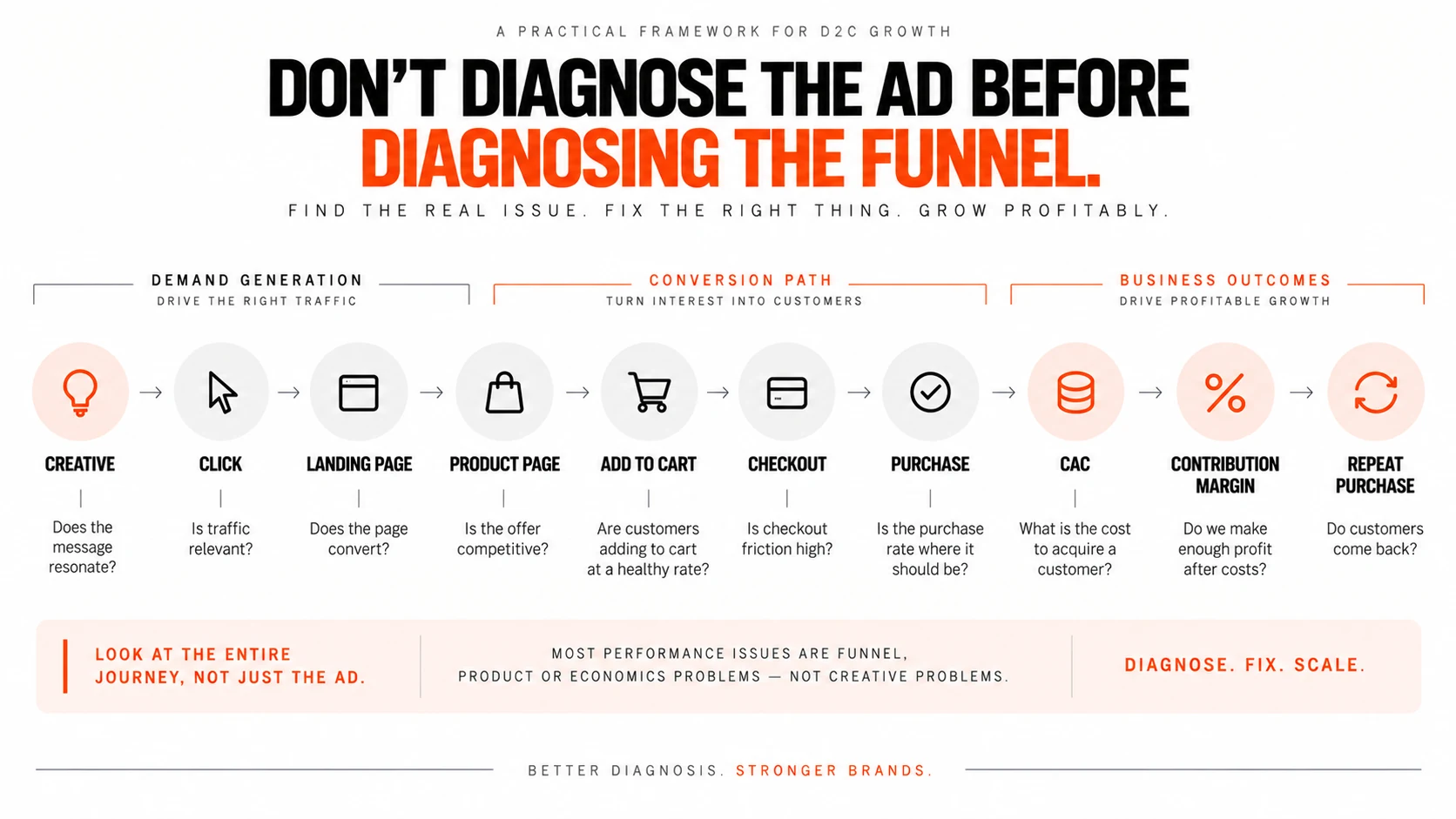 A PRACTICAL FRAMEWORK FOR D2C GROWTH

DON'T DIAGNOSE THE AD BEFORE DIAGNOSING THE FUNNEL.

FIND THE REAL ISSUE. FIX THE RIGHT THING. GROW PROFITABLY.

DEMAND GENERATION
DRIVE THE RIGHT TRAFFIC

CONVERSION PATH
TURN INTEREST INTO CUSTOMERS

BUSINESS OUTCOMES
DRIVE PROFITABLE GROWTH

CREATIVE
Does the message resonate?

CLICK
Is traffic relevant?

LANDING PAGE
Does the page convert?

PRODUCT PAGE
Is the offer competitive?

ADD TO CART
Are customers adding to cart at a healthy rate?

CHECKOUT
Is checkout friction high?

PURCHASE
Is the purchase rate where it should be?

CAC
What is the cost to acquire a customer?

CONTRIBUTION MARGIN
Do we make enough profit after costs?

REPEAT PURCHASE
Do customers come back?

LOOK AT THE ENTIRE JOURNEY, NOT JUST THE AD.

MOST PERFORMANCE ISSUES ARE FUNNEL, PRODUCT OR ECONOMICS PROBLEMS — NOT CREATIVE PROBLEMS.

DIAGNOSE. FIX. SCALE.

BETTER DIAGNOSIS. STRONGER BRANDS.